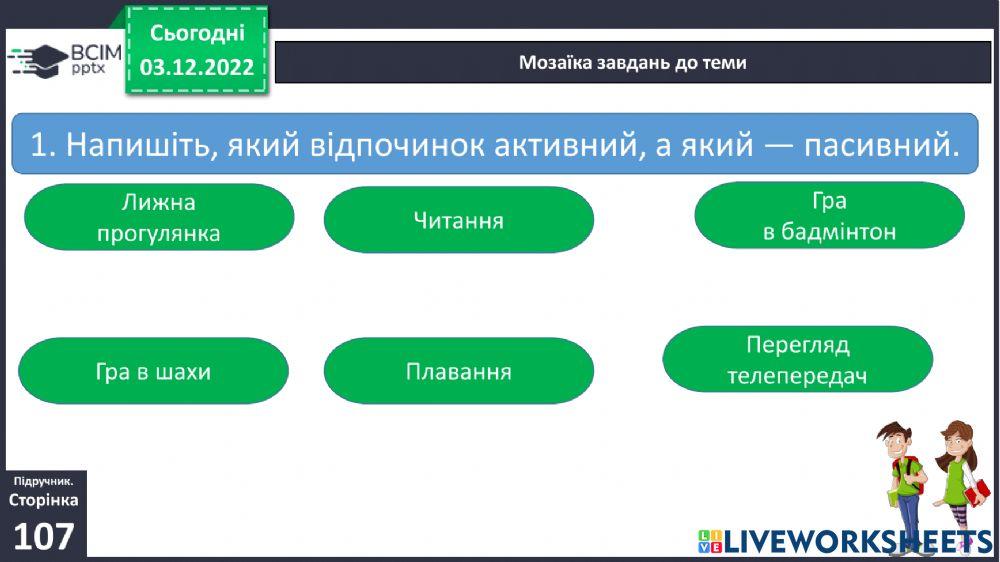 ВСІМ pptx

Сьогодні 03.12.2022

Мозаїка завдань до теми

1. Напишіть, який відпочинок активний, а який — пасивний.

Лижна прогулянка

Читання

Гра в бадмінтон

Гра в шахи

Плавання

Перегляд телепередач

Підручник. Сторінка 107

LIVEWORKSHEETS